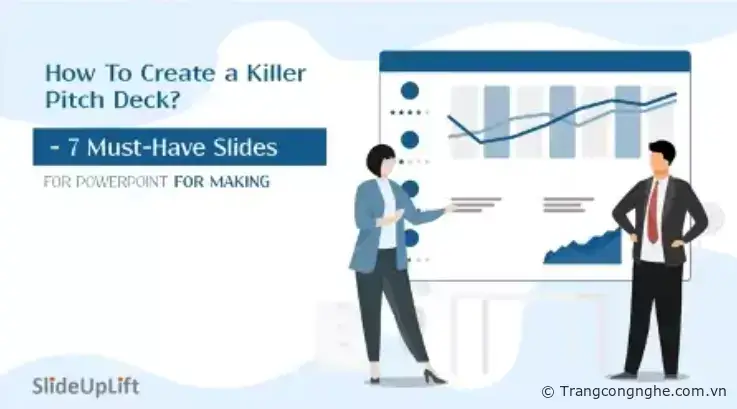 How To Create a Killer Pitch Deck?

- 7 Must-Have Slides

FOR POWERPOINT FOR MAKING

SlideUpLift

© Trangcongnghe.com.vn